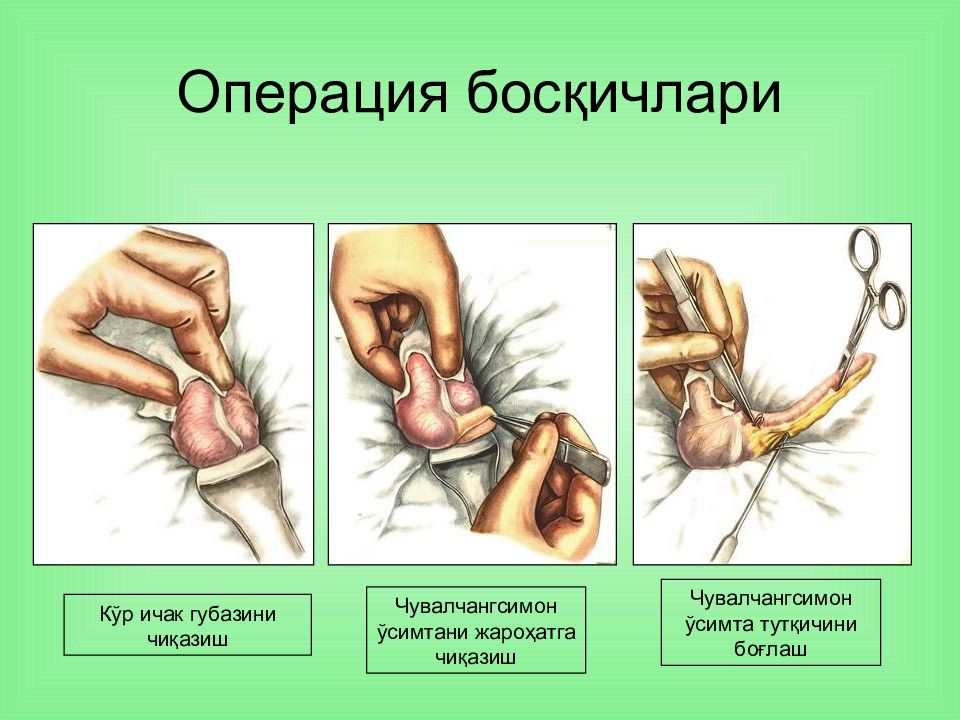 Операция босқичлари

Кўр ичак губазини чиқазиш

Чувалчангсимон ўсимтани жароҳатга чиқазиш

Чувалчангсимон ўсимта тутқичини боғлаш